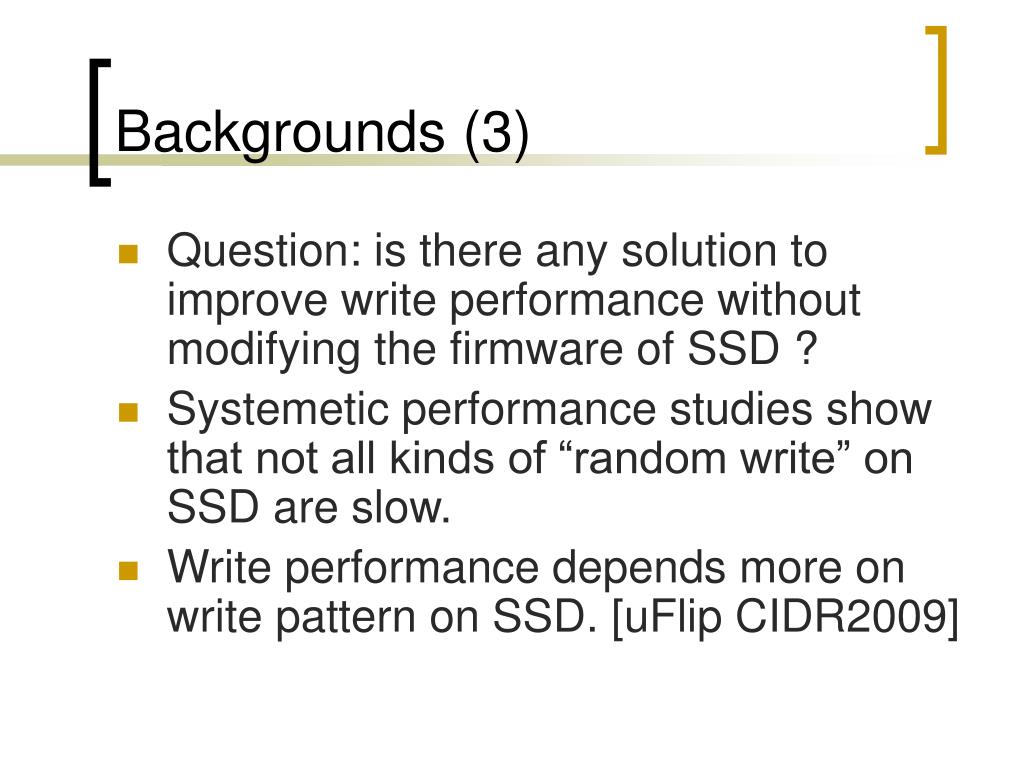 Backgrounds (3)

Question: is there any solution to improve write performance without modifying the firmware of SSD ?

Systemetic performance studies show that not all kinds of “random write” on SSD are slow.

Write performance depends more on write pattern on SSD. [uFlip CIDR2009]